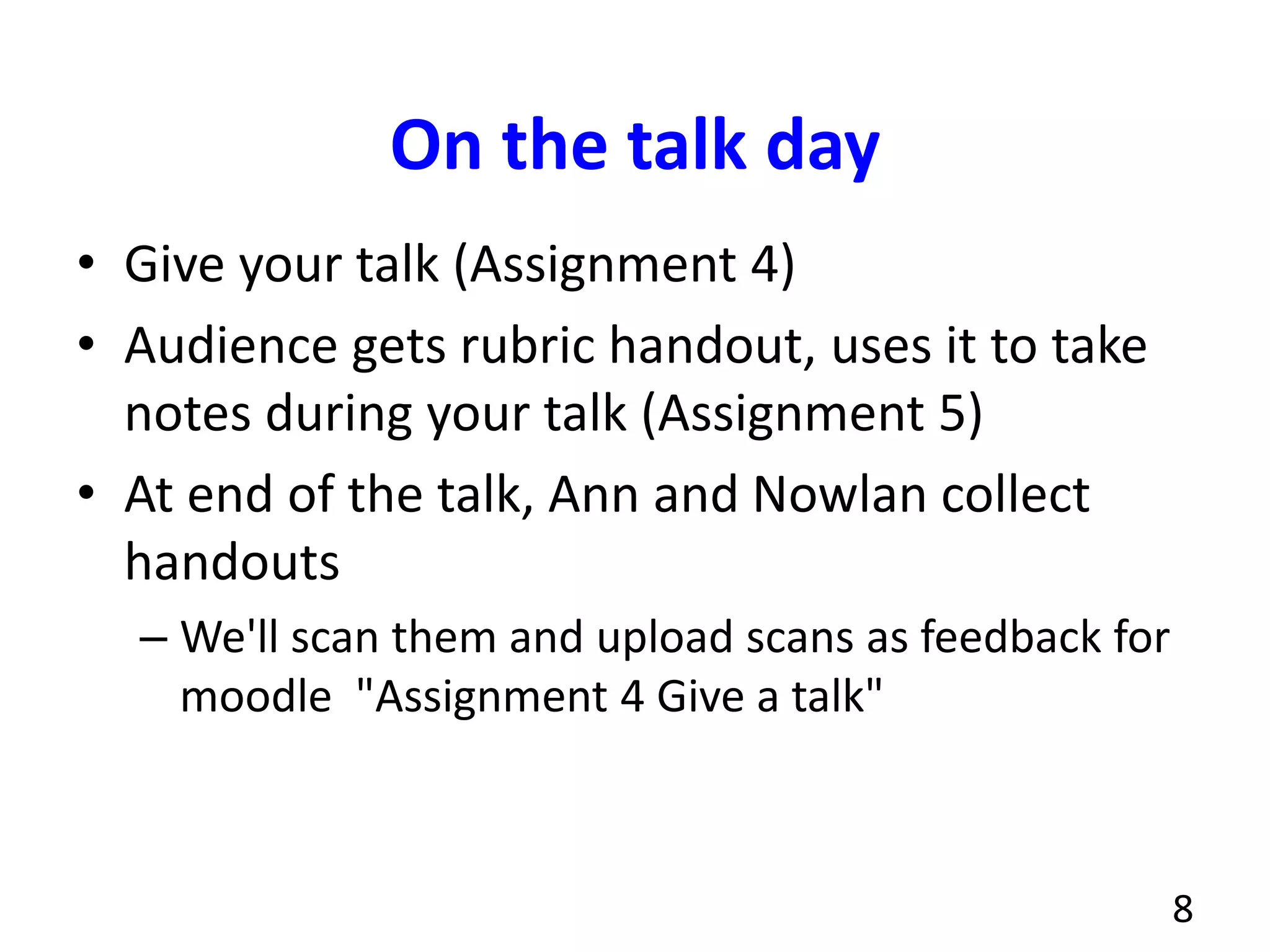 On the talk day

• Give your talk (Assignment 4)
• Audience gets rubric handout, uses it to take notes during your talk (Assignment 5)
• At end of the talk, Ann and Nowlan collect handouts
 – We'll scan them and upload scans as feedback for moodle "Assignment 4 Give a talk"

8